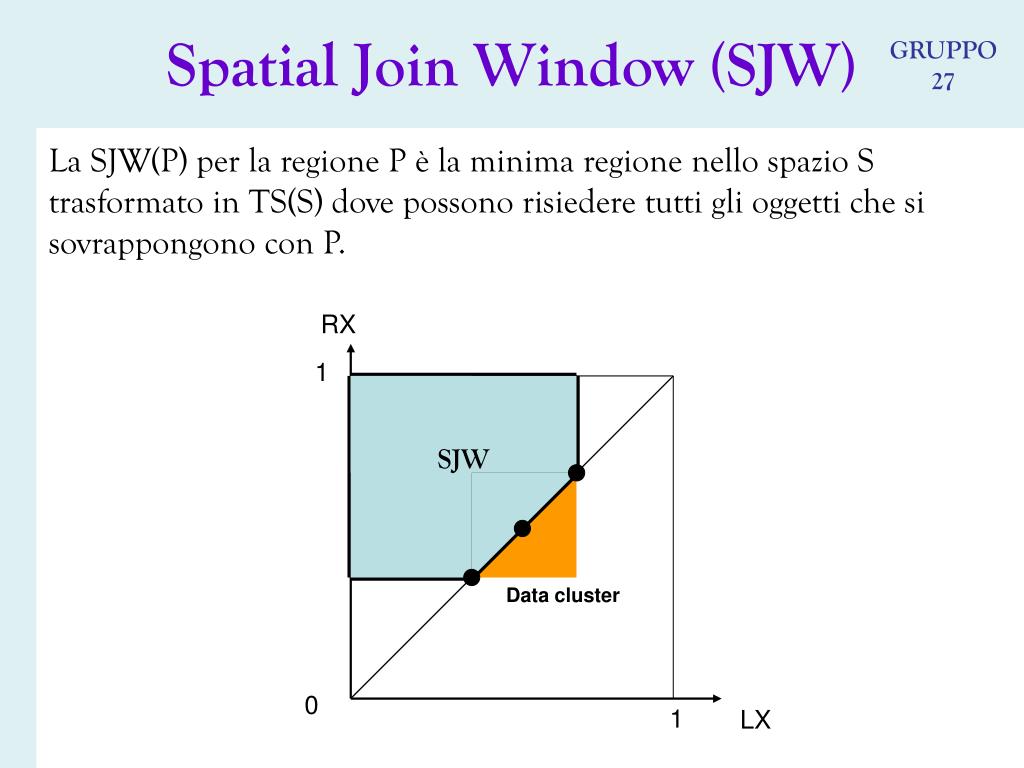 Spatial Join Window (SJW)

GRUPPO 27

La SJW(P) per la regione P è la minima regione nello spazio S trasformato in TS(S) dove possono risiedere tutti gli oggetti che si sovrappongono con P.

RX
1
SJW
Data cluster
0
1
LX